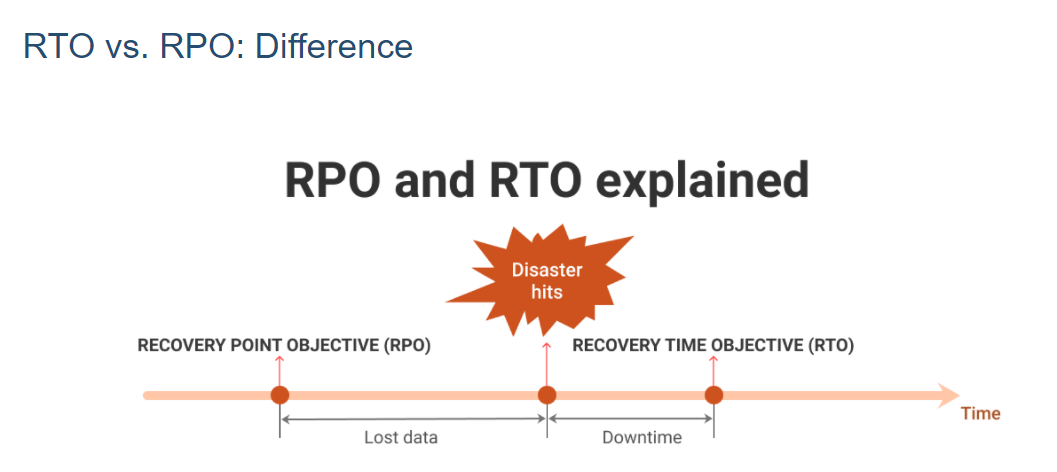 RTO vs. RPO: Difference

RPO and RTO explained

Disaster hits

RECOVERY POINT OBJECTIVE (RPO)

RECOVERY TIME OBJECTIVE (RTO)

Time

Lost data

Downtime